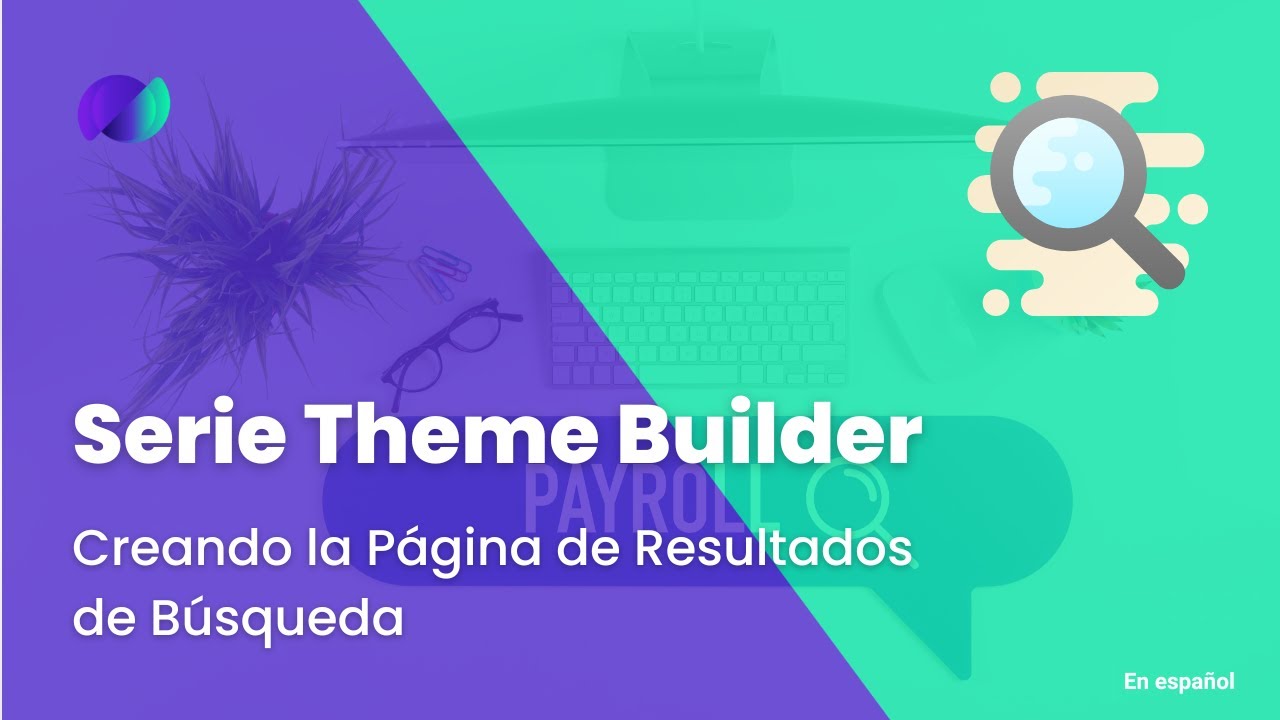 Serie Theme Builder

PAYROLL

Creando la Página de Resultados de Búsqueda

En español